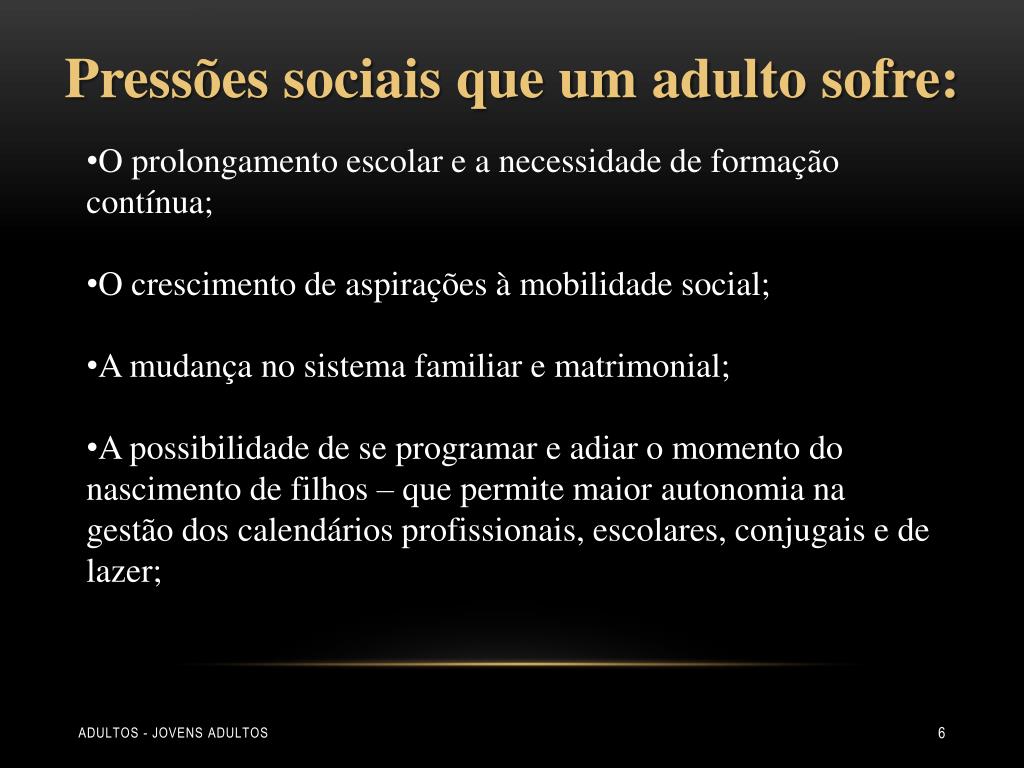 Pressões sociais que um adulto sofre:

•O prolongamento escolar e a necessidade de formação contínua;

•O crescimento de aspirações à mobilidade social;

•A mudança no sistema familiar e matrimonial;

•A possibilidade de se programar e adiar o momento do nascimento de filhos – que permite maior autonomia na gestão dos calendários profissionais, escolares, conjugais e de lazer;

ADULTOS - JOVENS ADULTOS

6